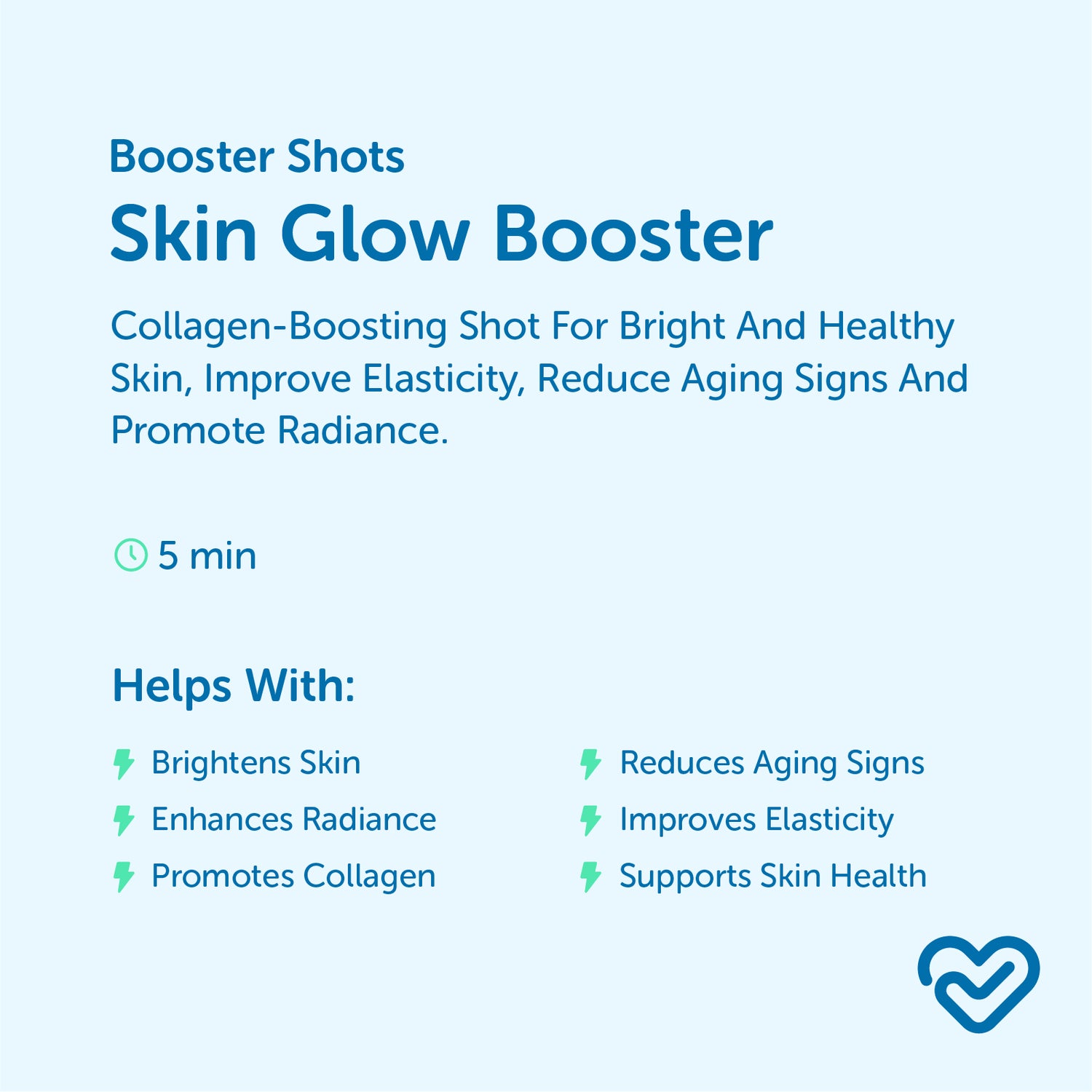 Booster Shots

Skin Glow Booster

Collagen-Boosting Shot For Bright And Healthy Skin, Improve Elasticity, Reduce Aging Signs And Promote Radiance.

5 min

Helps With:

Brightens Skin
Enhances Radiance
Promotes Collagen

Reduces Aging Signs
Improves Elasticity
Supports Skin Health